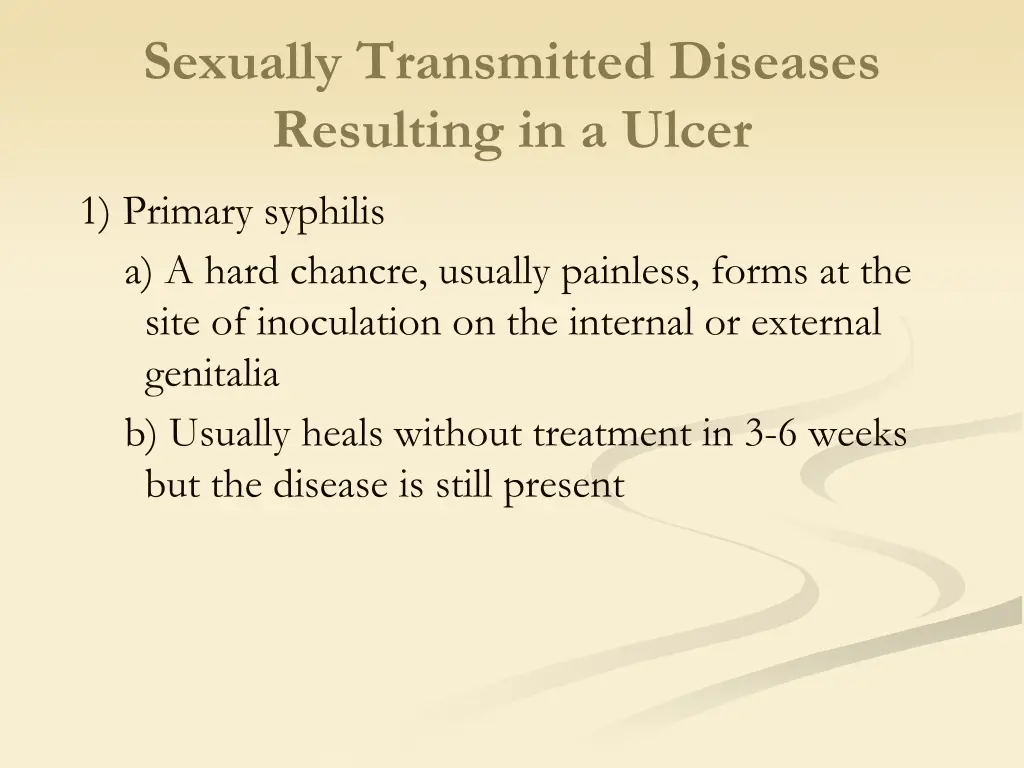 Sexually Transmitted Diseases Resulting in a Ulcer

1) Primary syphilis

a) A hard chancre, usually painless, forms at the site of inoculation on the internal or external genitalia

b) Usually heals without treatment in 3-6 weeks but the disease is still present